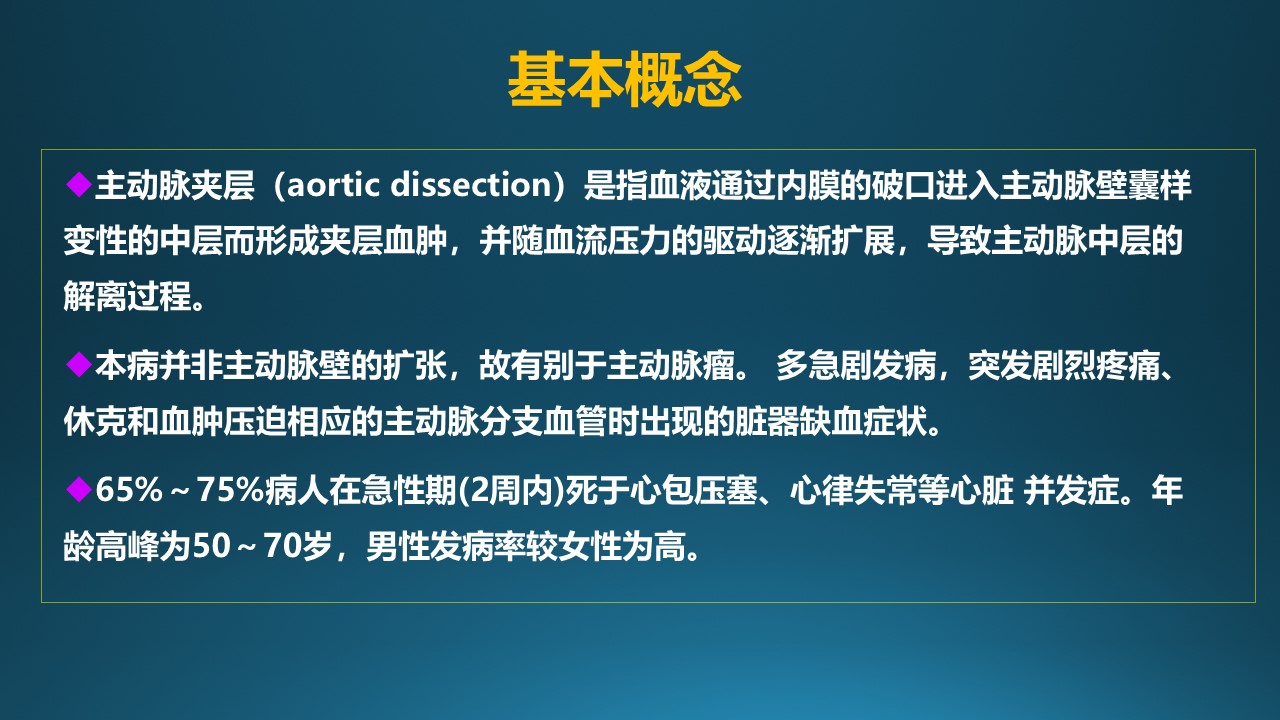 基本概念

◆主动脉夹层（aortic dissection）是指血液通过内膜的破口进入主动脉壁囊样变性的中层而形成夹层血肿，并随血流压力的驱动逐渐扩展，导致主动脉中层的解离过程。

◆本病并非主动脉壁的扩张，故有别于主动脉瘤。 多急剧发病，突发剧烈疼痛、休克和血肿压迫相应的主动脉分支血管时出现的脏器缺血症状。

◆65%～75%病人在急性期(2周内)死于心包压塞、心律失常等心脏 并发症。年龄高峰为50～70岁，男性发病率较女性为高。